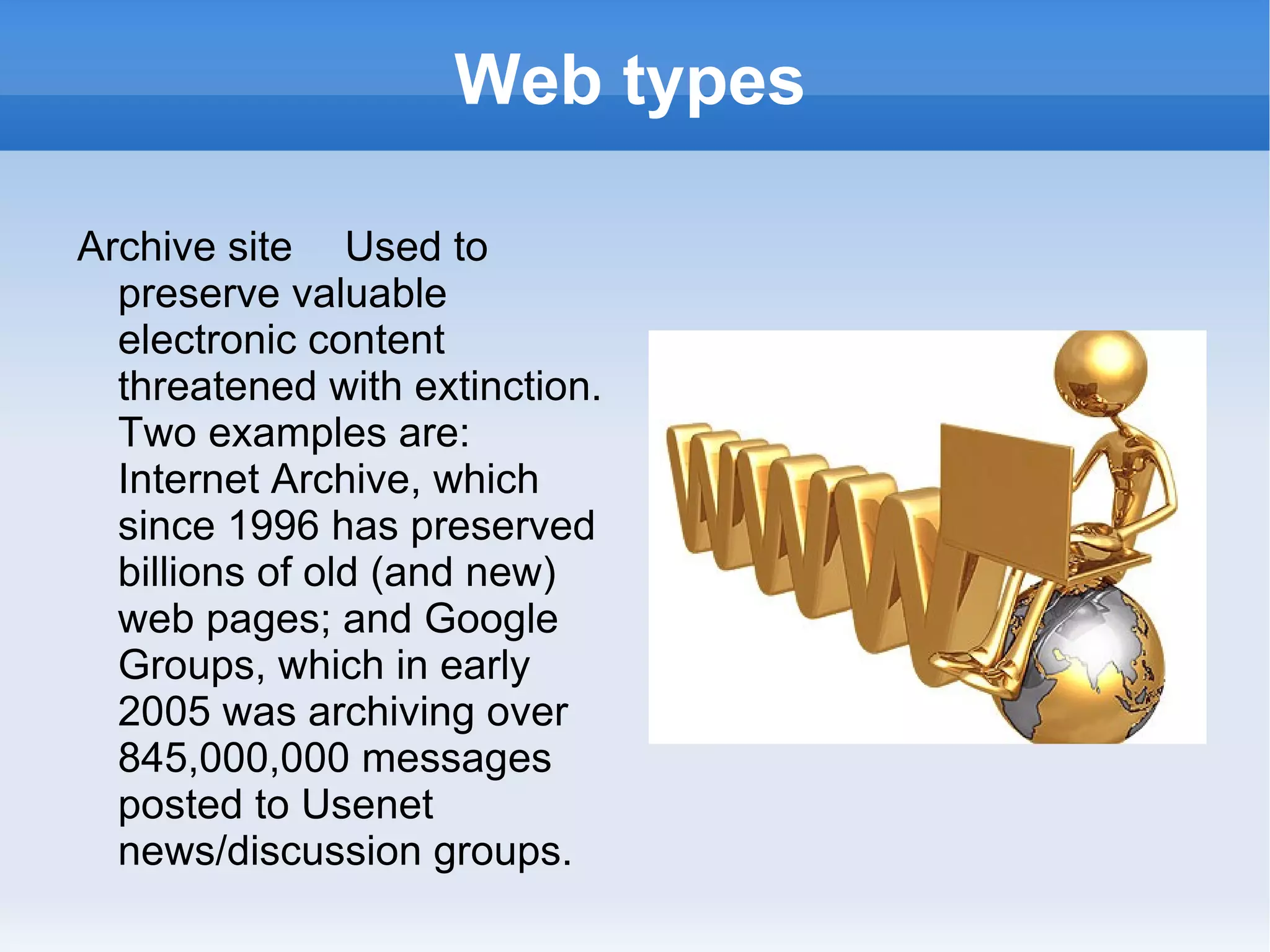 Web types

Archive site Used to preserve valuable electronic content threatened with extinction. Two examples are: Internet Archive, which since 1996 has preserved billions of old (and new) web pages; and Google Groups, which in early 2005 was archiving over 845,000,000 messages posted to Usenet news/discussion groups.

WWW